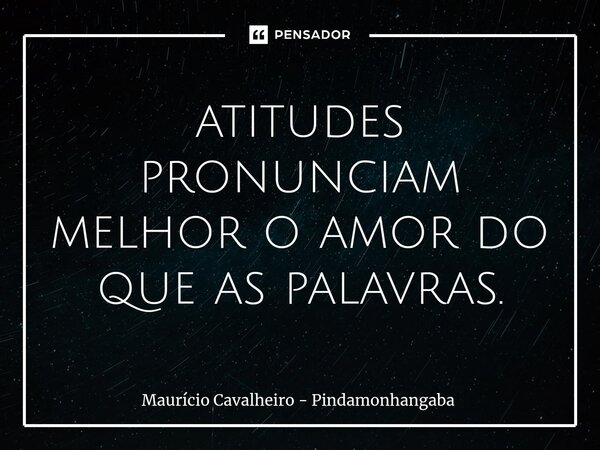 PENSADOR

ATITUDES PRONUNCIAM MELHOR O AMOR DO QUE AS PALAVRAS.

Maurício Cavalheiro - Pindamonhangaba